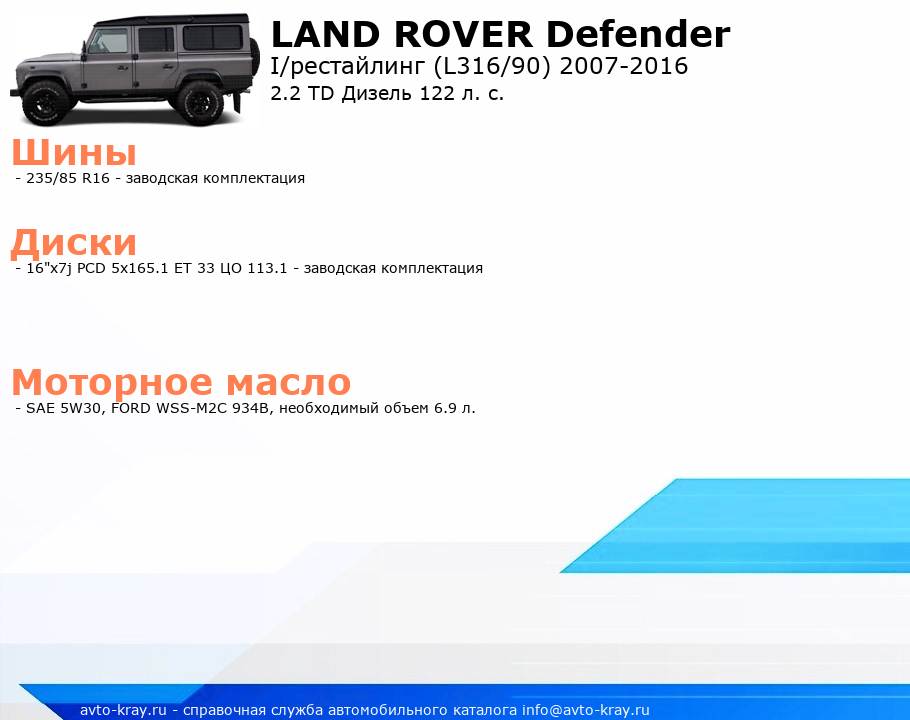 LAND ROVER Defender
I/рестайлинг (L316/90) 2007-2016
2.2 TD Дизель 122 л. с.

Шины
- 235/85 R16 - заводская комплектация

Диски
- 16"x7j PCD 5x165.1 ET 33 ЦО 113.1 - заводская комплектация

Моторное масло
- SAE 5W30, FORD WSS-M2C 934B, необходимый объем 6.9 л.

avto-kray.ru - справочная служба автомобильного каталога info@avto-kray.ru